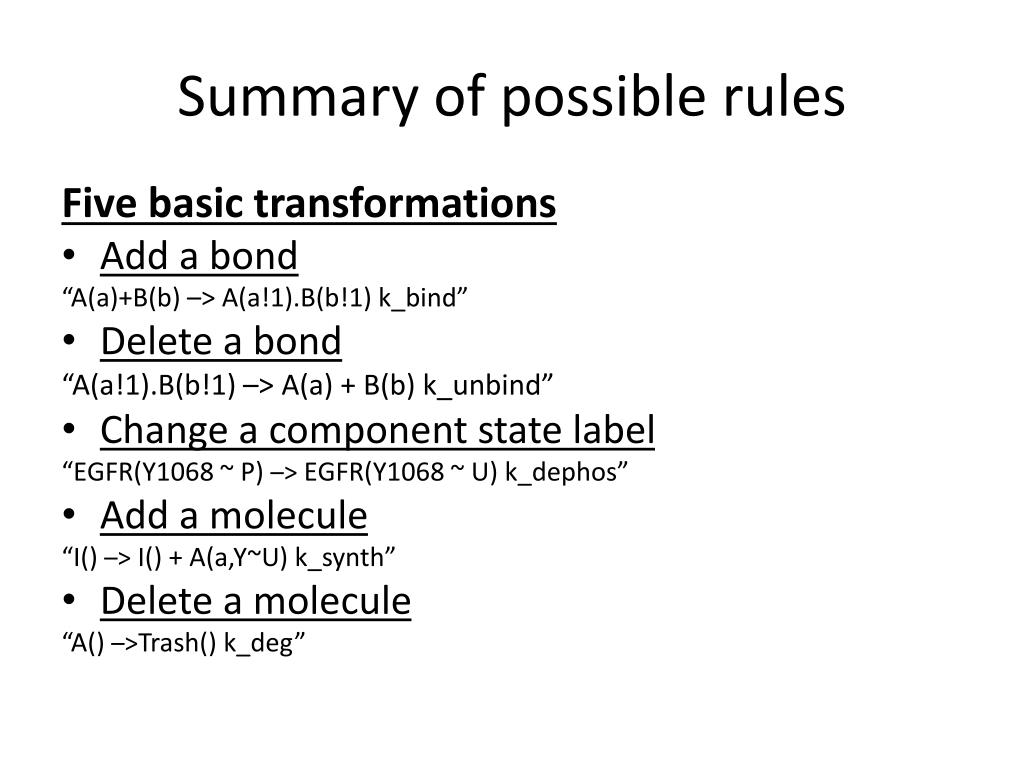 Summary of possible rules

Five basic transformations

• Add a bond

“A(a)+B(b) –> A(a!1).B(b!1) k_bind”

• Delete a bond

“A(a!1).B(b!1) –> A(a) + B(b) k_unbind”

• Change a component state label

“EGFR(Y1068 ~ P) –> EGFR(Y1068 ~ U) k_dephos”

• Add a molecule

“I() –> I() + A(a,Y~U) k_synth”

• Delete a molecule

“A() –>Trash() k_deg”